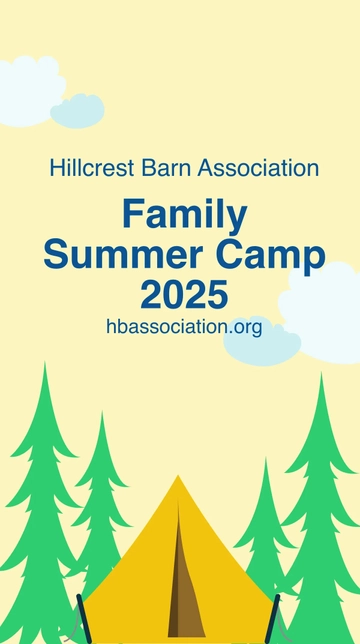 Hillcrest Barn Association

Family Summer Camp 2025

hbassociation.org